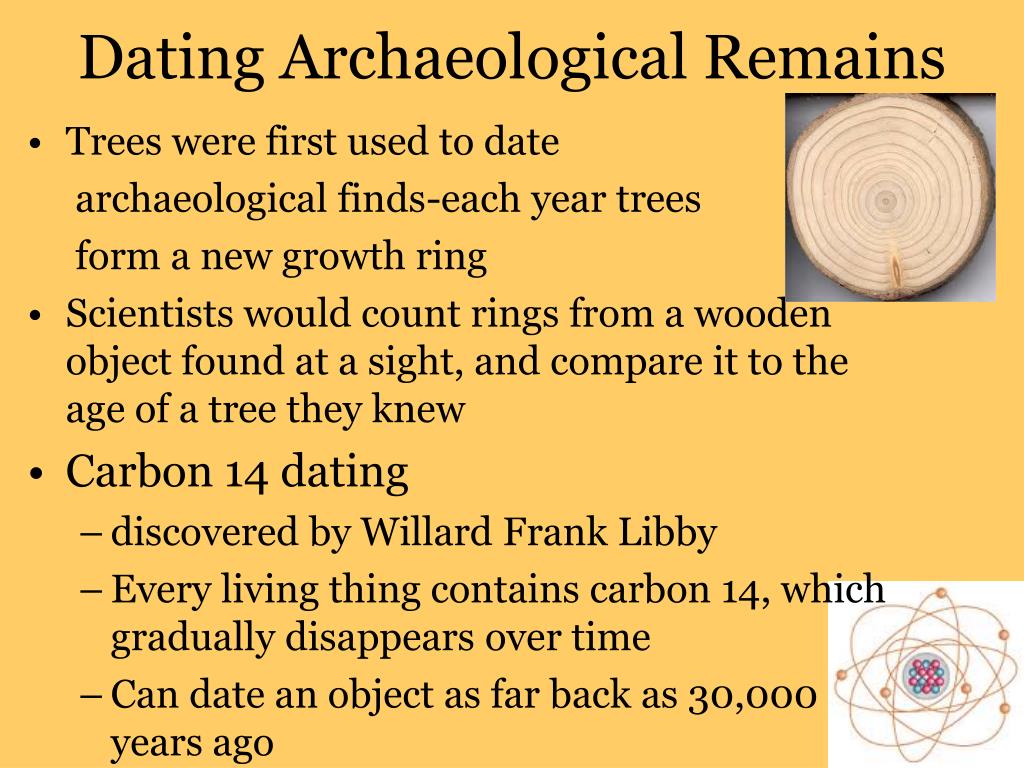 Dating Archaeological Remains

• Trees were first used to date archaeological finds-each year trees form a new growth ring

• Scientists would count rings from a wooden object found at a sight, and compare it to the age of a tree they knew

• Carbon 14 dating
– discovered by Willard Frank Libby
– Every living thing contains carbon 14, which gradually disappears over time
– Can date an object as far back as 30,000 years ago